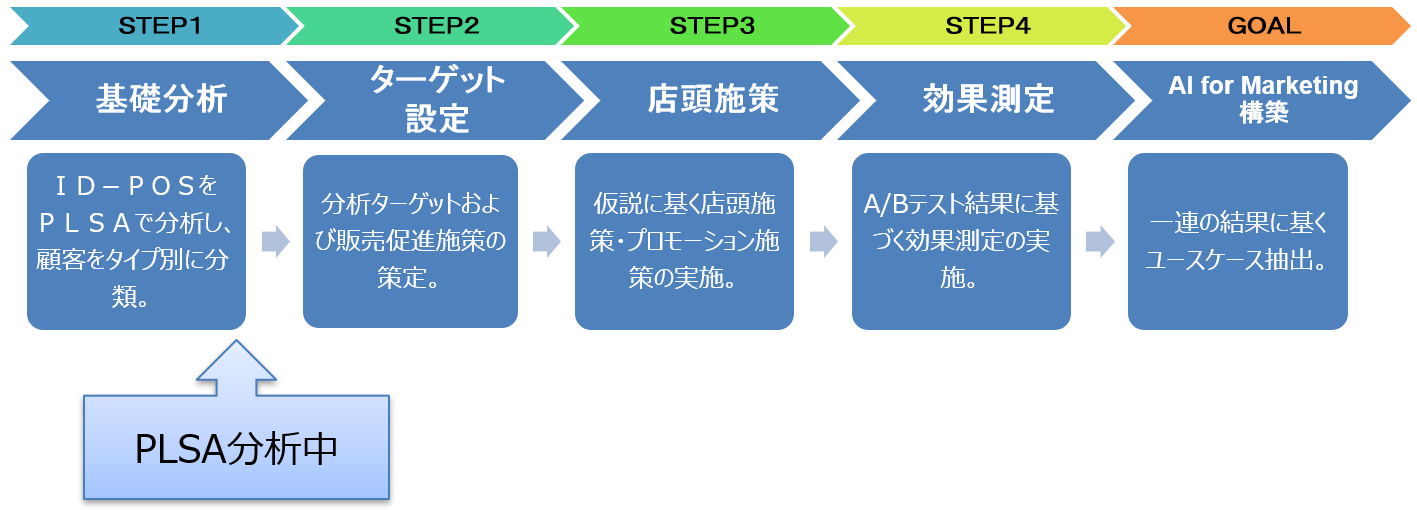 STEP1

STEP2

STEP3

STEP4

GOAL

基礎分析

ターゲット設定

店頭施策

効果測定

AI for Marketing 構築

ＩＤ－ＰＯＳをＰＬＳＡで分析し、顧客をタイプ別に分類。

分析ターゲットおよび販売促進施策の策定。

仮説に基く店頭施策・プロモーション施策の実施。

A/Bテスト結果に基づく効果測定の実施。

一連の結果に基くユースケース抽出。

PLSA分析中